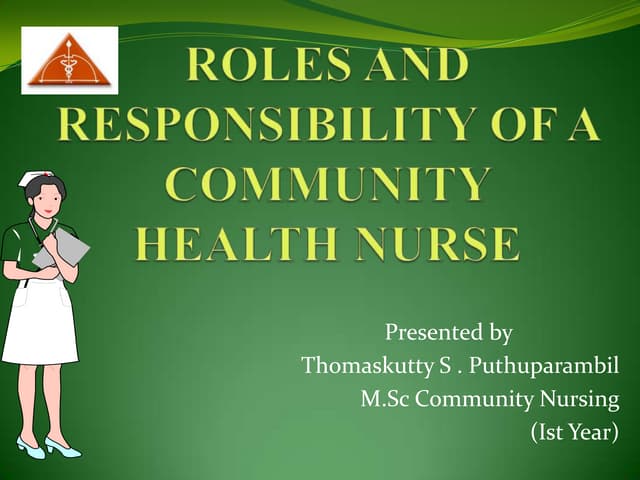 ROLES AND RESPONSIBILITY OF A COMMUNITY HEALTH NURSE

Presented by
Thomaskutty S . Puthuparambil
M.Sc Community Nursing
(Ist Year)